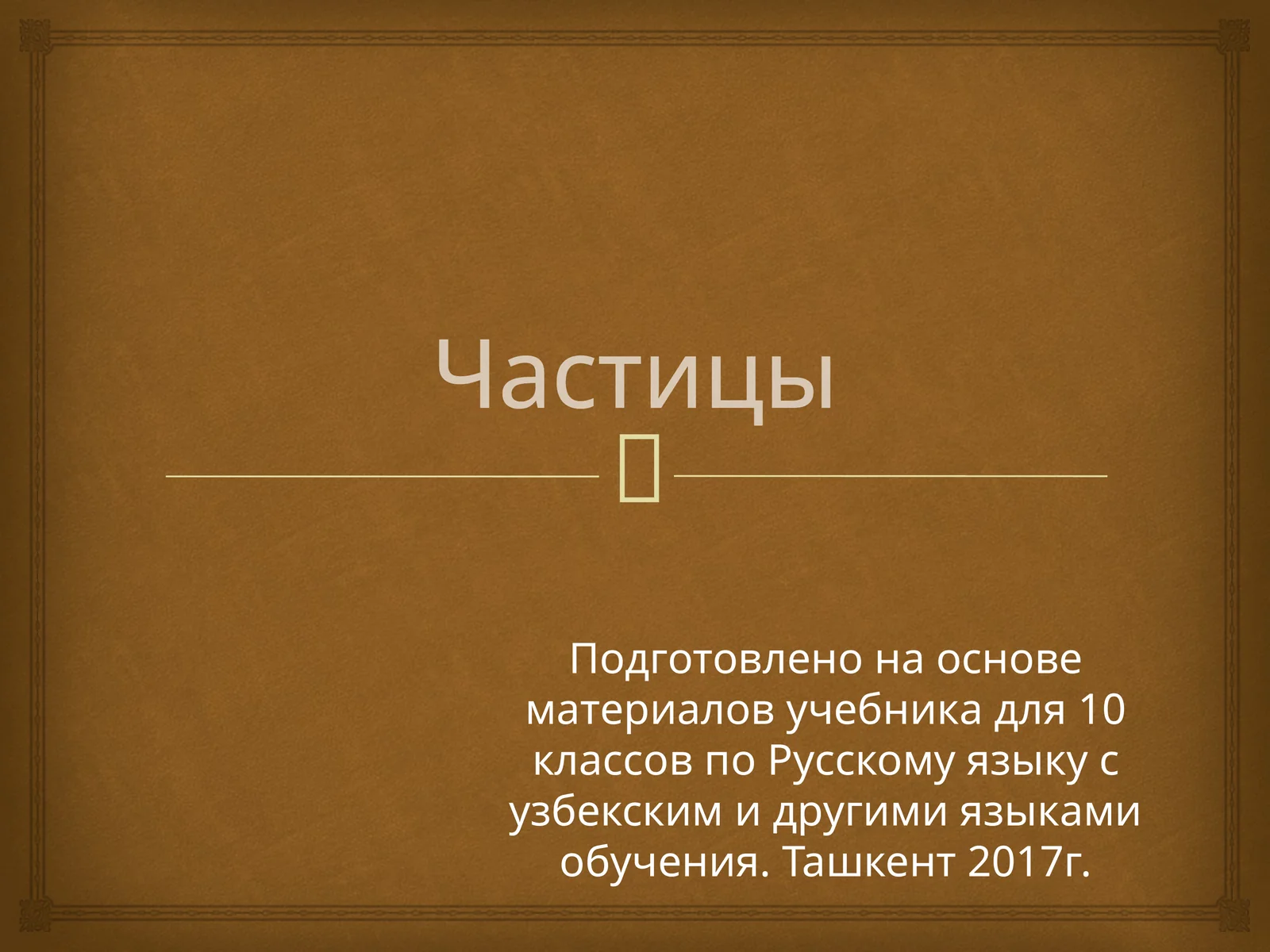 Частицы

Подготовлено на основе материалов учебника для 10 классов по Русскому языку с узбекским и другими языками обучения. Ташкент 2017г.